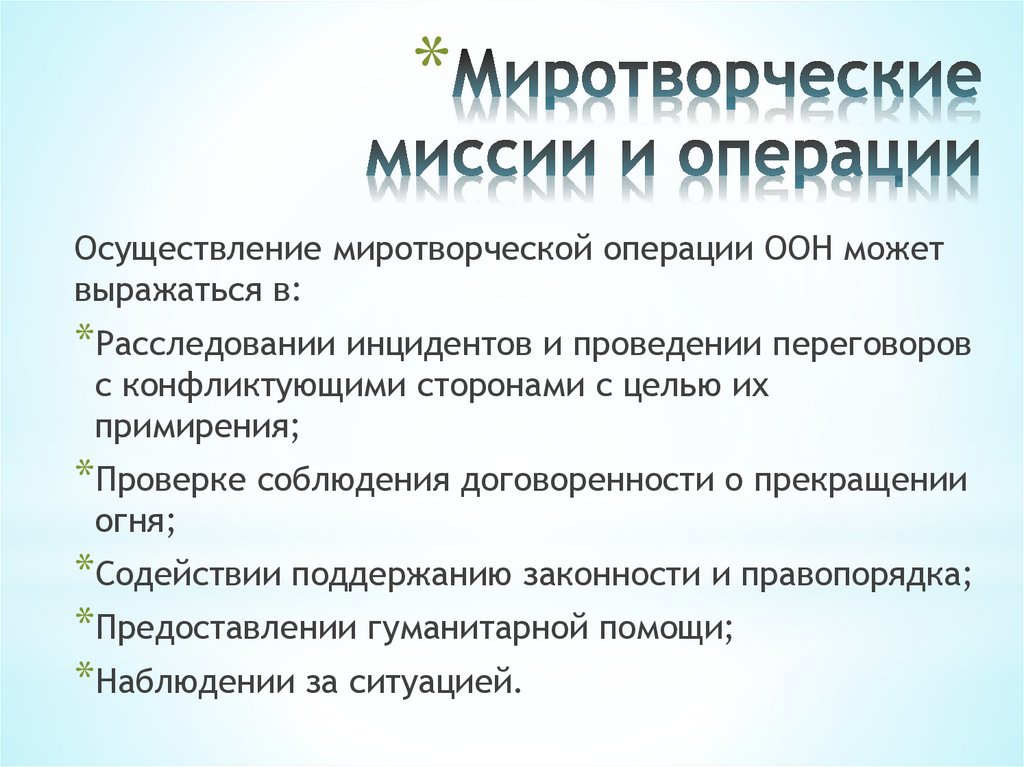 *Миротворческие миссии и операции

Осуществление миротворческой операции ООН может выражаться в:

*Расследовании инцидентов и проведении переговоров с конфликтующими сторонами с целью их примирения;

*Проверке соблюдения договоренности о прекращении огня;

*Содействии поддержанию законности и правопорядка;

*Предоставлении гуманитарной помощи;

*Наблюдении за ситуацией.